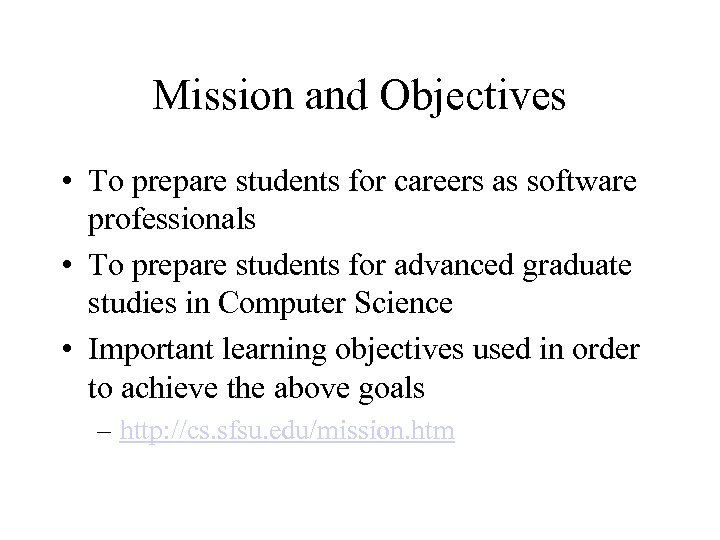 Mission and Objectives

• To prepare students for careers as software professionals

• To prepare students for advanced graduate studies in Computer Science

• Important learning objectives used in order to achieve the above goals

– http://cs.sfsu.edu/mission.htm